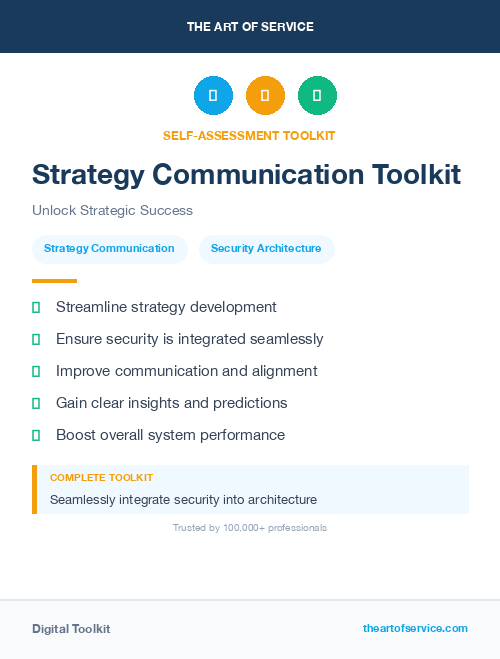 THE ART OF SERVICE

SELF-ASSESSMENT TOOLKIT

Strategy Communication Toolkit

Unlock Strategic Success

Strategy Communication

Security Architecture

Streamline strategy development

Ensure security is integrated seamlessly

Improve communication and alignment

Gain clear insights and predictions

Boost overall system performance

COMPLETE TOOLKIT

Seamlessly integrate security into architecture

Trusted by 100,000+ professionals

Digital Toolkit

theartofservice.com